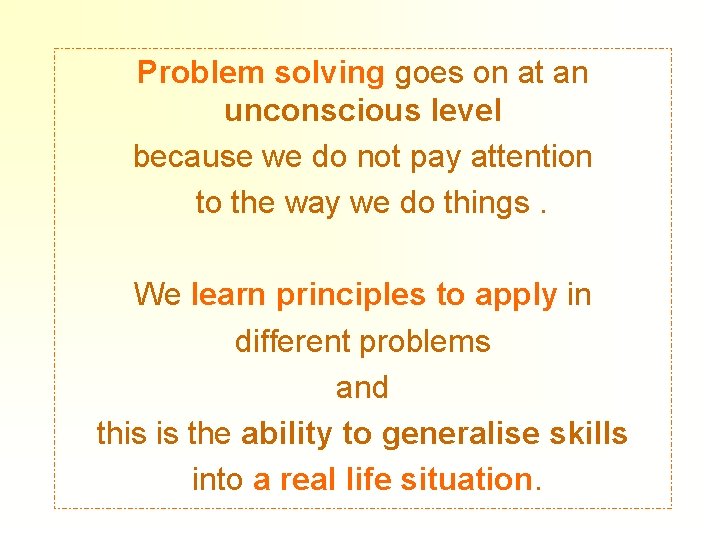 Problem solving goes on at an unconscious level because we do not pay attention to the way we do things .

We learn principles to apply in different problems and this is the ability to generalise skills into a real life situation.